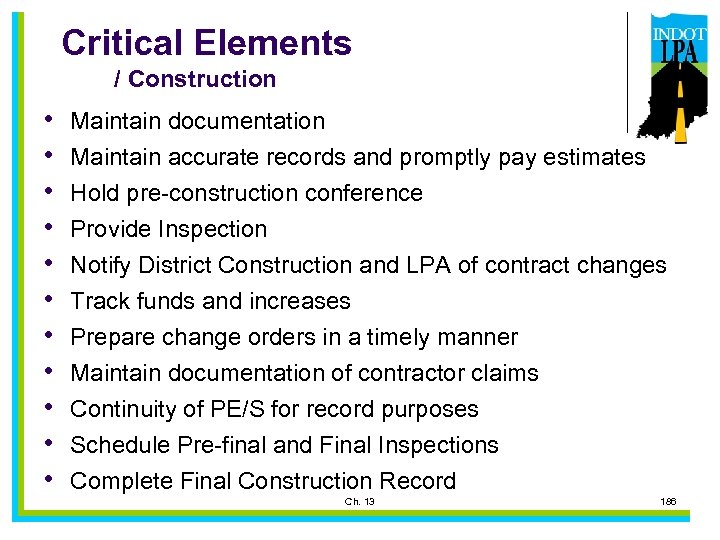 Critical Elements
/ Construction

INDOT
LPA

• Maintain documentation
• Maintain accurate records and promptly pay estimates
• Hold pre-construction conference
• Provide Inspection
• Notify District Construction and LPA of contract changes
• Track funds and increases
• Prepare change orders in a timely manner
• Maintain documentation of contractor claims
• Continuity of PE/S for record purposes
• Schedule Pre-final and Final Inspections
• Complete Final Construction Record

Ch. 13

186